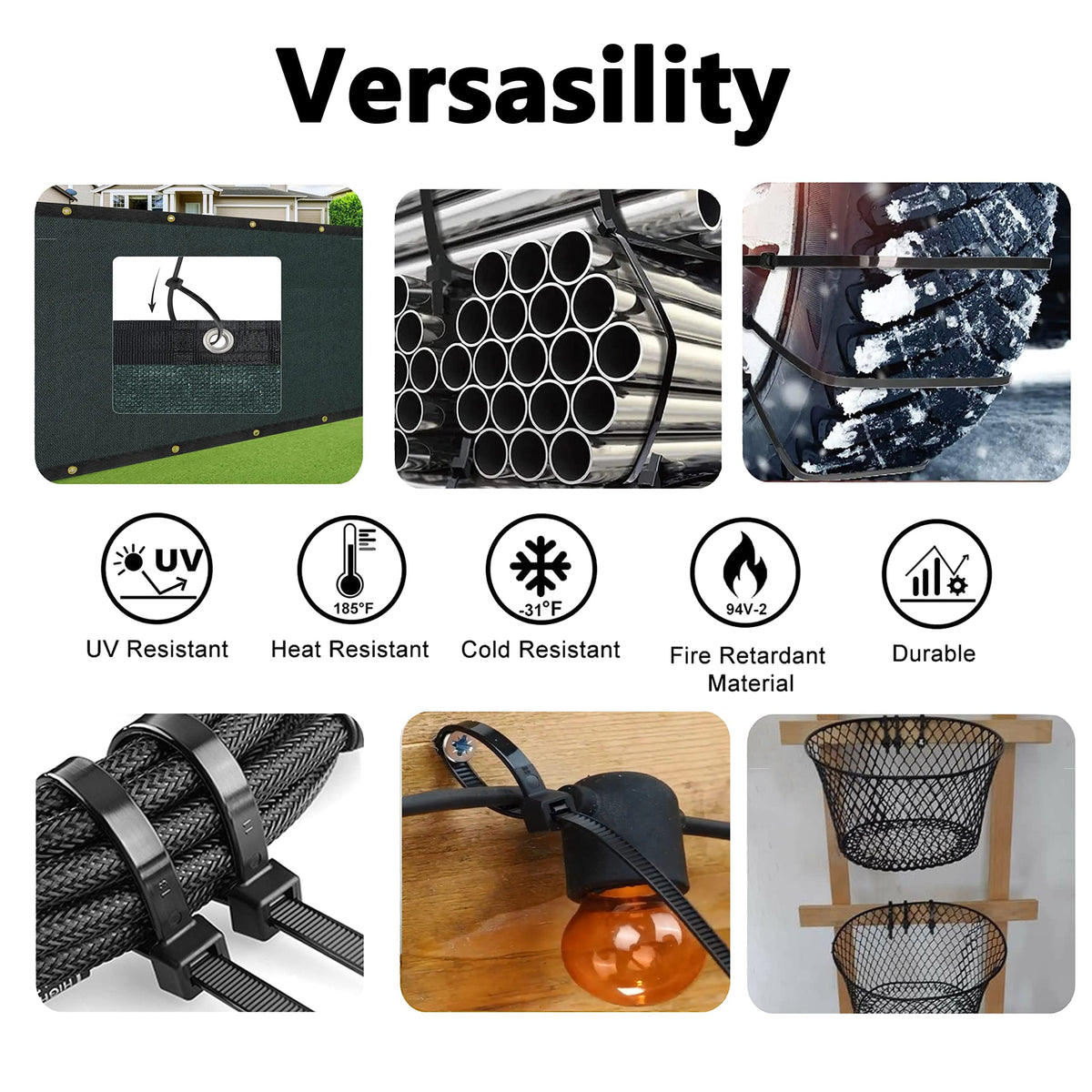 Versasility

UV

185°F

-31°F

94V-2

UV Resistant

Heat Resistant

Cold Resistant

Fire Retardant Material

Durable